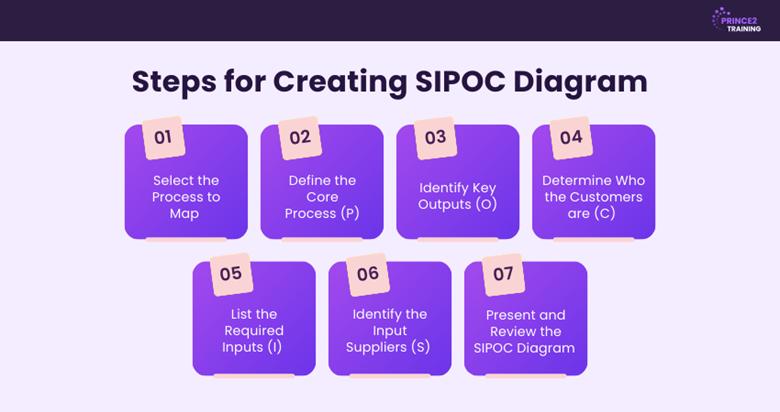 PRINCE2 TRAINING

Steps for Creating SIPOC Diagram

01
Select the Process to Map

02
Define the Core Process (P)

03
Identify Key Outputs (O)

04
Determine Who the Customers are (C)

05
List the Required Inputs (I)

06
Identify the Input Suppliers (S)

07
Present and Review the SIPOC Diagram